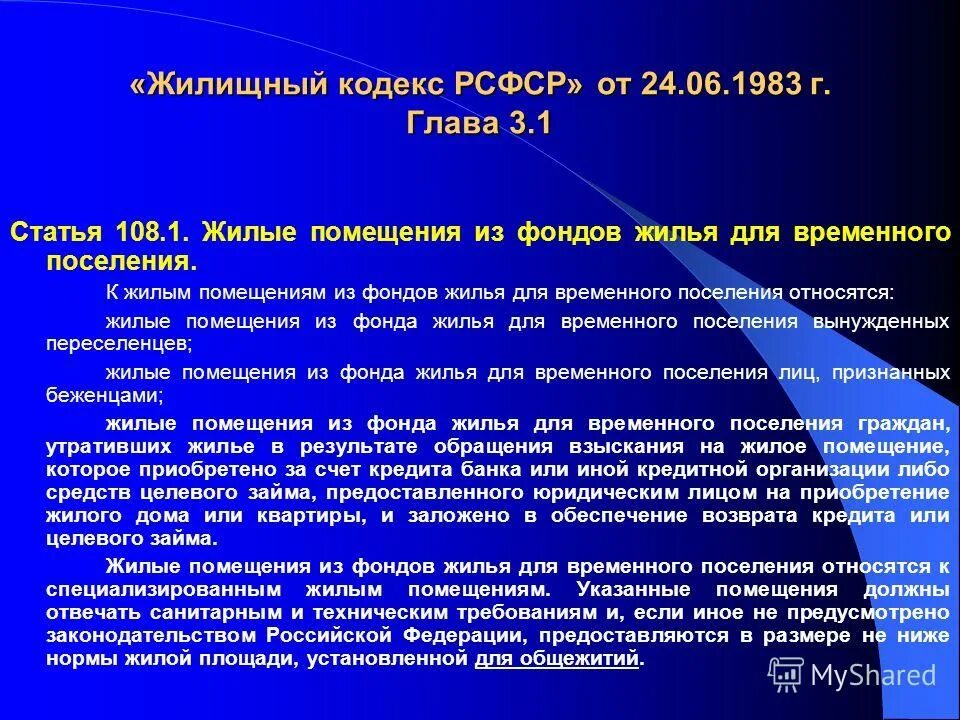 «Жилищный кодекс РСФСР» от 24.06.1983 г.
Глава 3.1

Статья 108.1. Жилые помещения из фондов жилья для временного поселения.

К жилым помещениям из фондов жилья для временного поселения относятся:

жилые помещения из фонда жилья для временного поселения вынужденных переселенцев;

жилые помещения из фонда жилья для временного поселения лиц, признанных беженцами;

жилые помещения из фонда жилья для временного поселения граждан, утративших жилье в результате обращения взыскания на жилое помещение, которое приобретено за счет кредита банка или иной кредитной организации либо средств целевого займа, предоставленного юридическим лицом на приобретение жилого дома или квартиры, и заложено в обеспечение возврата кредита или целевого займа.

Жилые помещения из фондов жилья для временного поселения относятся к специализированным жилым помещениям. Указанные помещения должны отвечать санитарным и техническим требованиям и, если иное не предусмотрено законодательством Российской Федерации, предоставляются в размере не ниже нормы жилой площади, установленной для общежитий.

MyShared